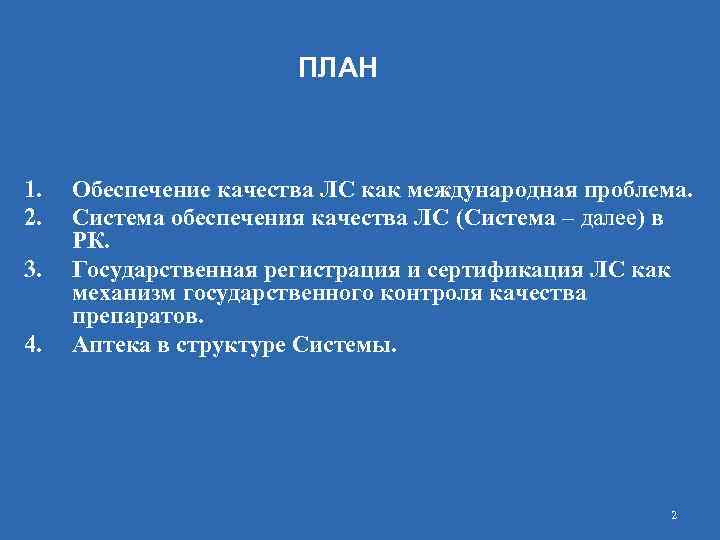 ПЛАН

1. Обеспечение качества ЛС как международная проблема.
2. Система обеспечения качества ЛС (Система – далее) в РК.
3. Государственная регистрация и сертификация ЛС как механизм государственного контроля качества препаратов.
4. Аптека в структуре Системы.

2